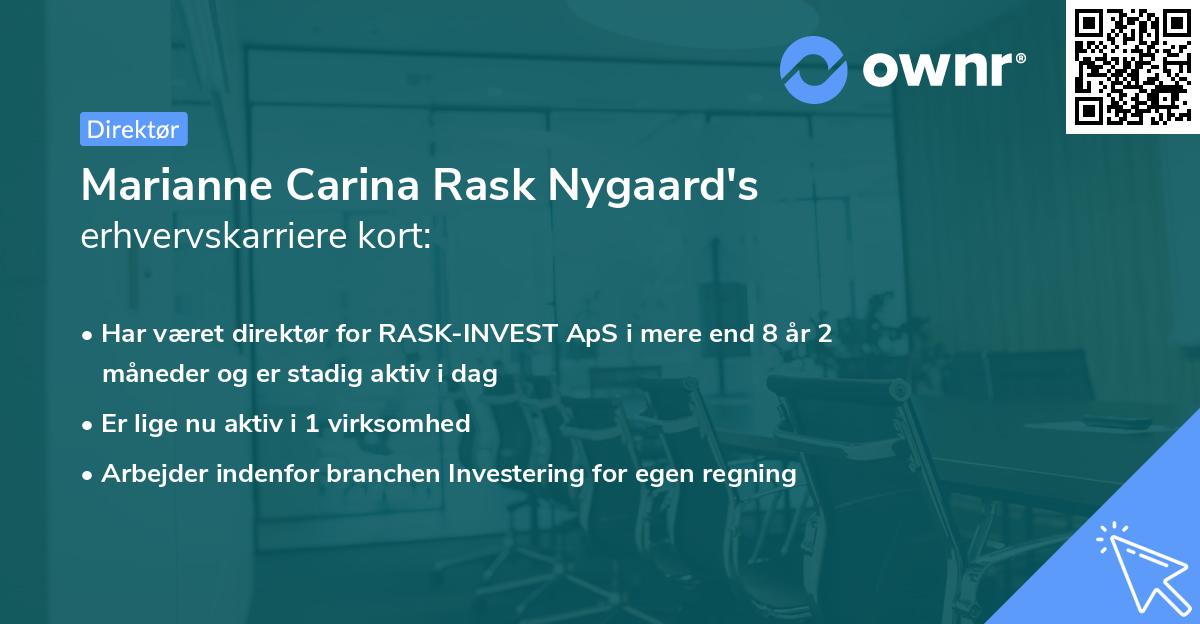 ownr®

Direktør

Marianne Carina Rask Nygaard's
erhvervskarriere kort:

• Har været direktør for RASK-INVEST ApS i mere end 8 år 2 måneder og er stadig aktiv i dag
• Er lige nu aktiv i 1 virksomhed
• Arbejder indenfor branchen Investering for egen regning